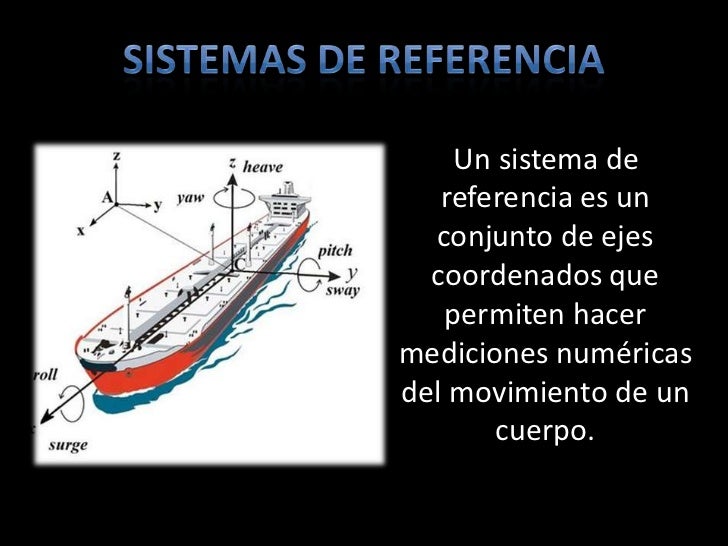 SISTEMAS DE REFERENCIA

z
A
y
x
z heave
yaw
C
pitch
y
sway
roll
surge

Un sistema de referencia es un conjunto de ejes coordenados que permiten hacer mediciones numéricas del movimiento de un cuerpo.